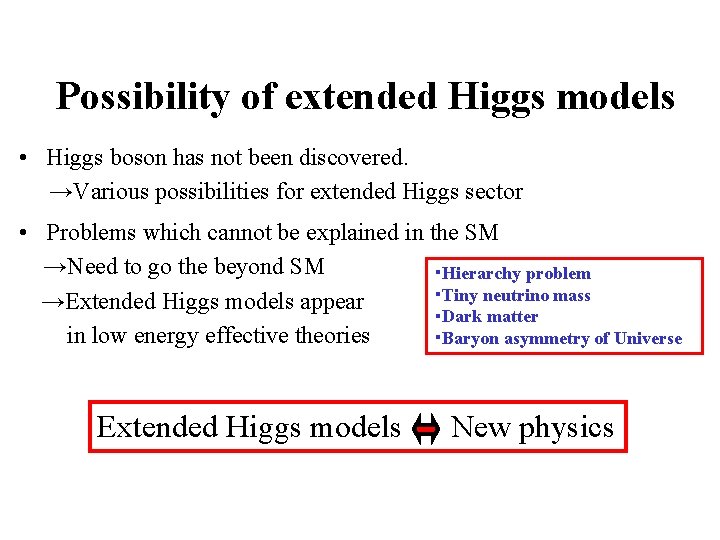 Possibility of extended Higgs models

• Higgs boson has not been discovered.
→Various possibilities for extended Higgs sector

• Problems which cannot be explained in the SM
→Need to go the beyond SM
→Extended Higgs models appear in low energy effective theories

･Hierarchy problem
･Tiny neutrino mass
･Dark matter
･Baryon asymmetry of Universe

Extended Higgs models ⇔ New physics